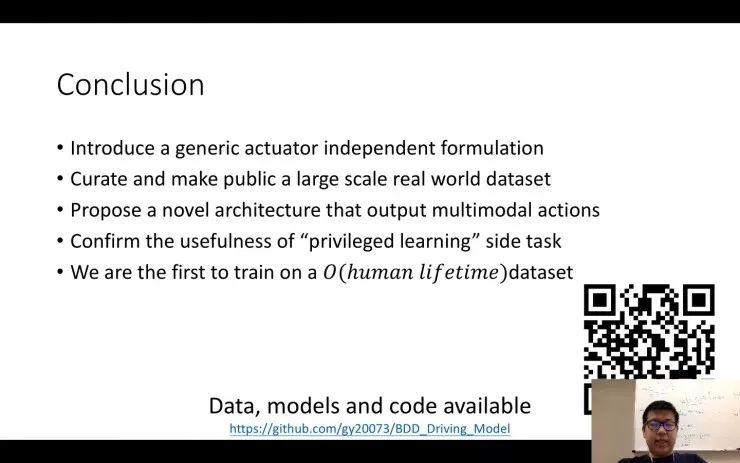 Conclusion

• Introduce a generic actuator independent formulation
• Curate and make public a large scale real world dataset
• Propose a novel architecture that output multimodal actions
• Confirm the usefulness of “privileged learning” side task
• We are the first to train on a $O(human\ lifetime)$dataset

Data, models and code available
https://github.com/gy20073/BDD_Driving_Model